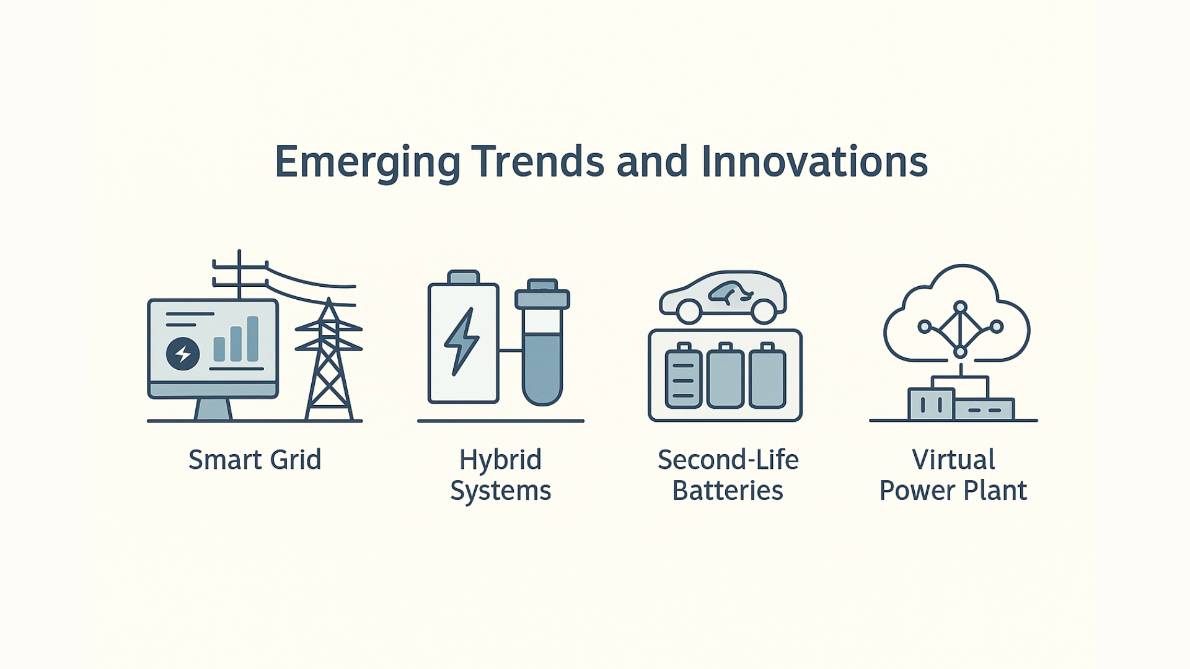 Emerging Trends and Innovations

Smart Grid

Hybrid Systems

Second-Life Batteries

Virtual Power Plant